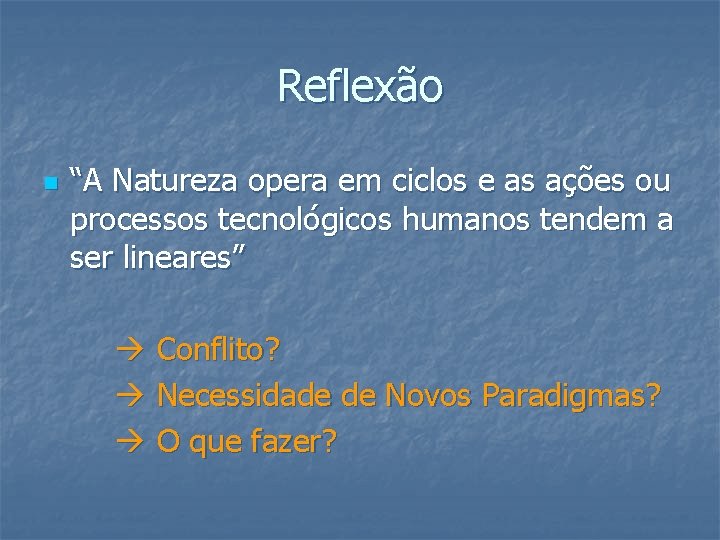 Reflexão

“A Natureza opera em ciclos e as ações ou processos tecnológicos humanos tendem a ser lineares”

→ Conflito?
→ Necessidade de Novos Paradigmas?
→ O que fazer?